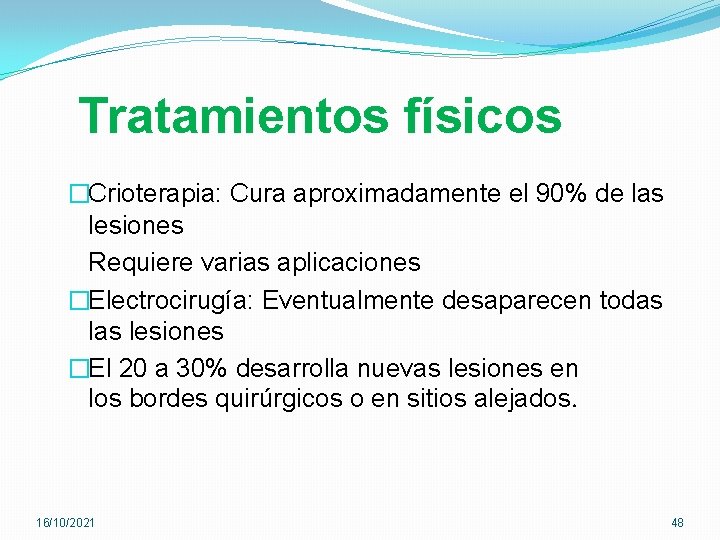 Tratamientos físicos

□Crioterapia: Cura aproximadamente el 90% de las lesiones

Requiere varias aplicaciones

□Electrocirugía: Eventualmente desaparecen todas las lesiones

□El 20 a 30% desarrolla nuevas lesiones en los bordes quirúrgicos o en sitios alejados.

16/10/2021

48